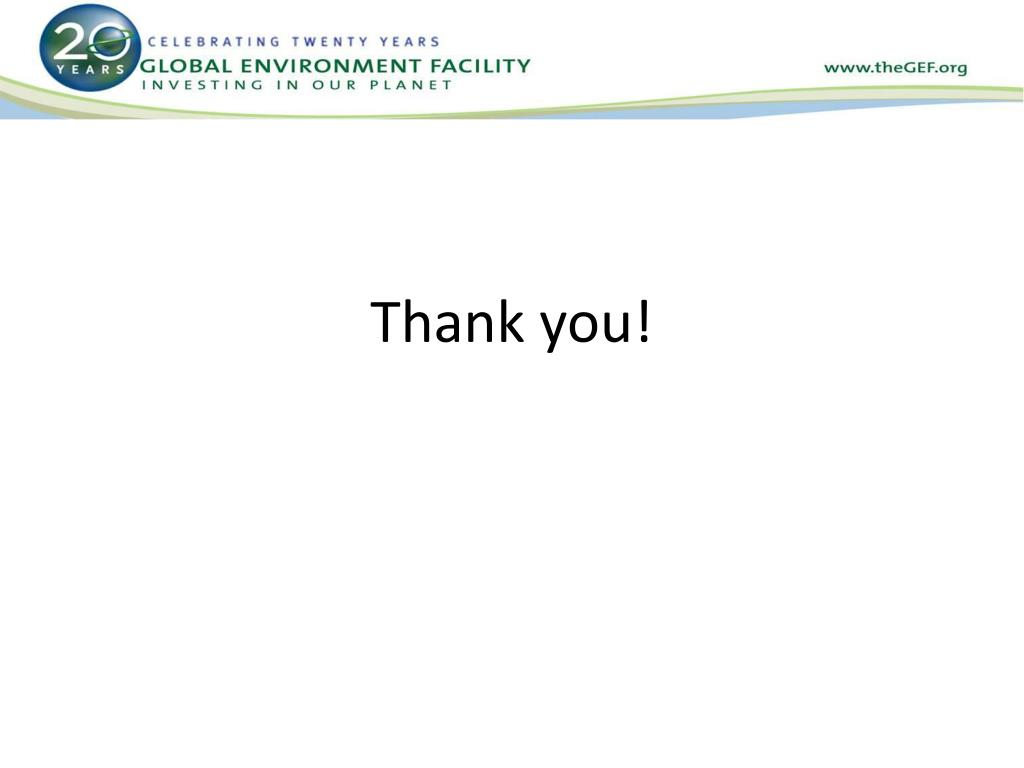 20 YEARS
CELEBRATING TWENTY YEARS
GLOBAL ENVIRONMENT FACILITY
INVESTING IN OUR PLANET

www.theGEF.org

Thank you!